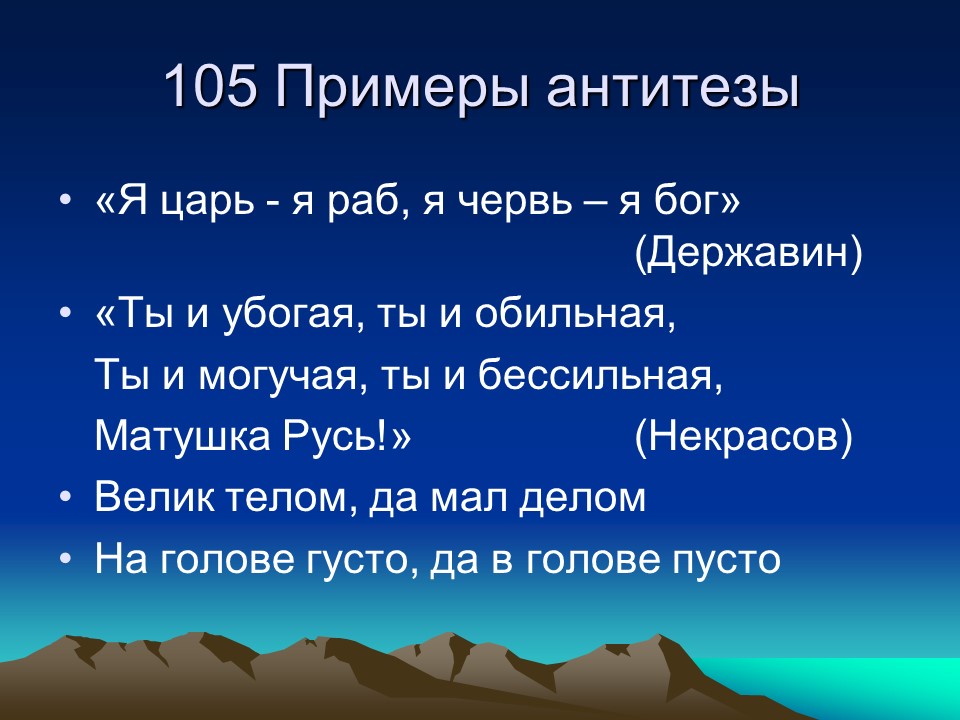 105 Примеры антитезы

• «Я царь - я раб, я червь – я бог» (Державин)

• «Ты и убогая, ты и обильная,
Ты и могучая, ты и бессильная,
Матушка Русь!» (Некрасов)

• Велик телом, да мал делом

• На голове густо, да в голове пусто